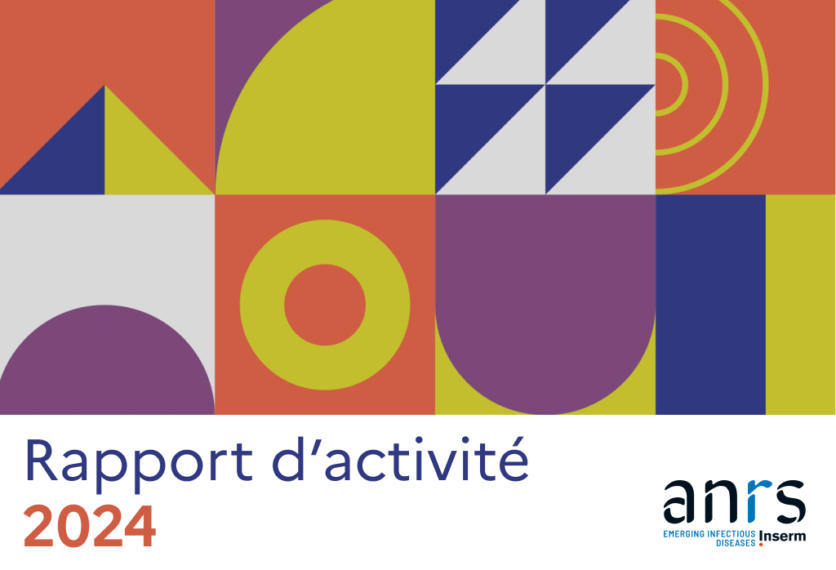 Rapport d'activité
2024

anrs
EMERGING INFECTIOUS DISEASES
Inserm